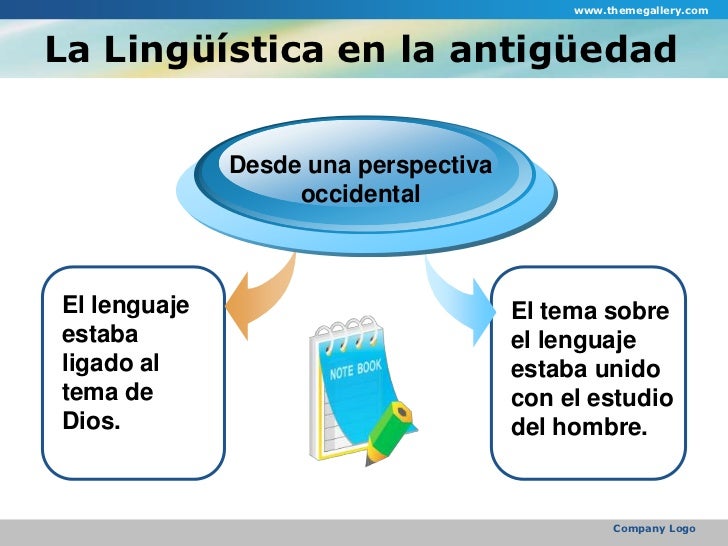 www.themegallery.com

La Lingüística en la antigüedad

Desde una perspectiva occidental

El lenguaje estaba ligado al tema de Dios.

NOTE BOOK

El tema sobre el lenguaje estaba unido con el estudio del hombre.

Company Logo